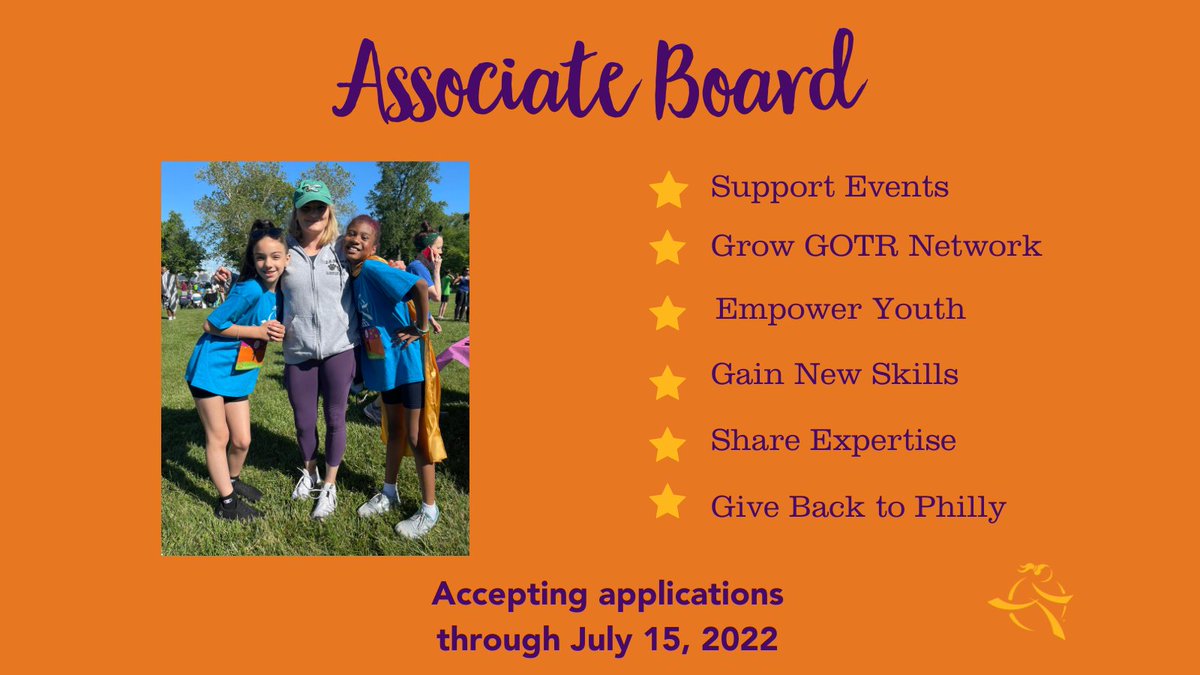 Associate Board

Support Events

Grow GOTR Network

Empower Youth

Gain New Skills

Share Expertise

Give Back to Philly

Accepting applications through July 15, 2022